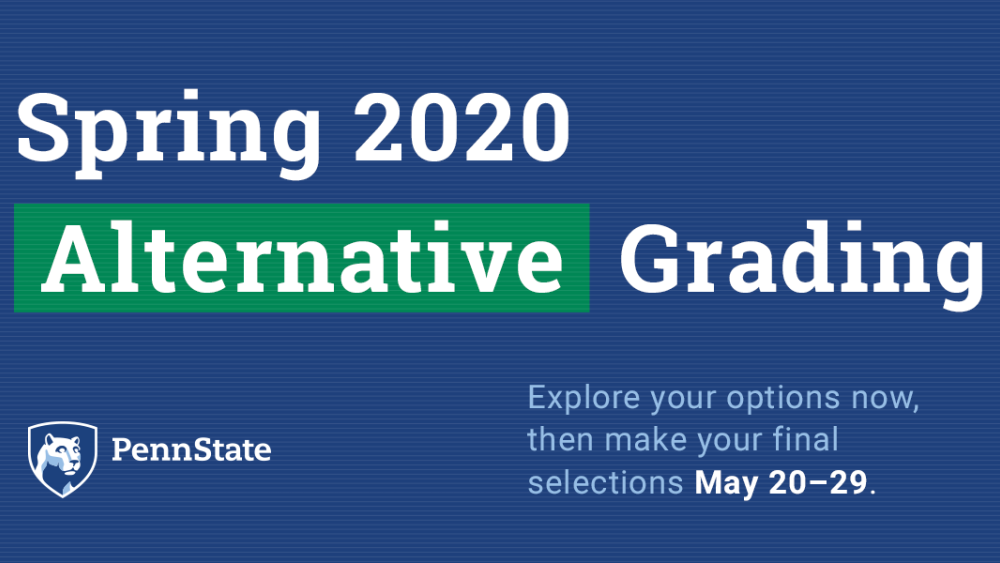 Spring 2020

Alternative Grading

PennState

Explore your options now, then make your final selections May 20–29.